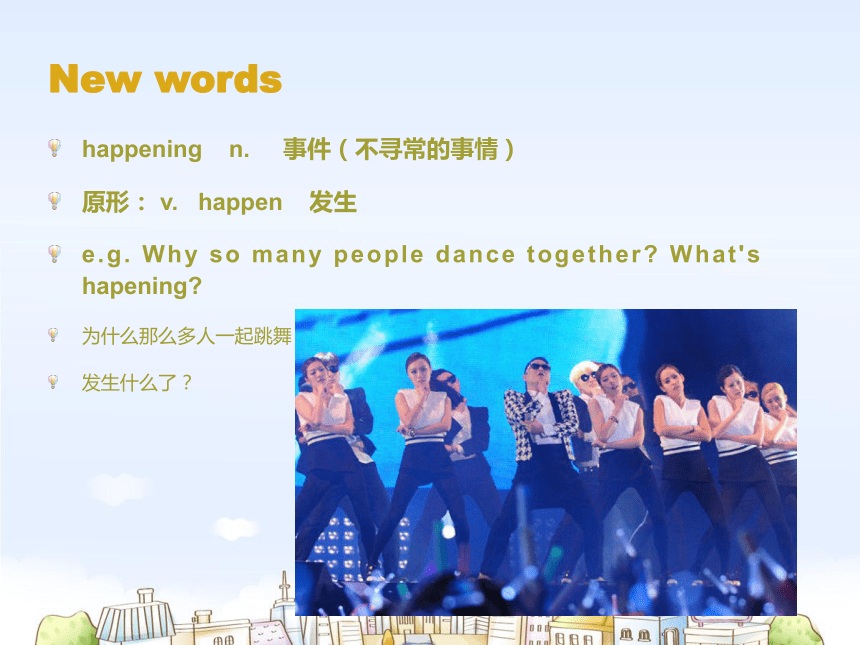 New words

happening n. 事件（不寻常的事情）

原形： v. happen 发生

e.g. Why so many people dance together? What's hapening?

为什么那么多人一起跳舞

发生什么了？